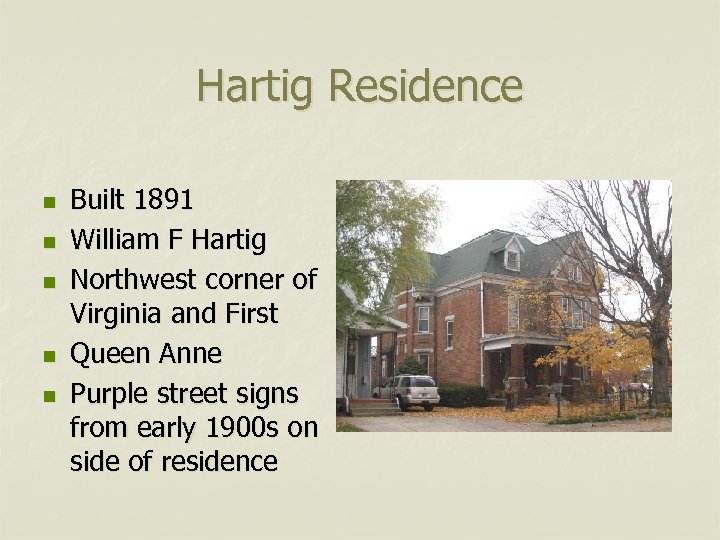 Hartig Residence

- Built 1891
- William F Hartig
- Northwest corner of Virginia and First
- Queen Anne
- Purple street signs from early 1900s on side of residence